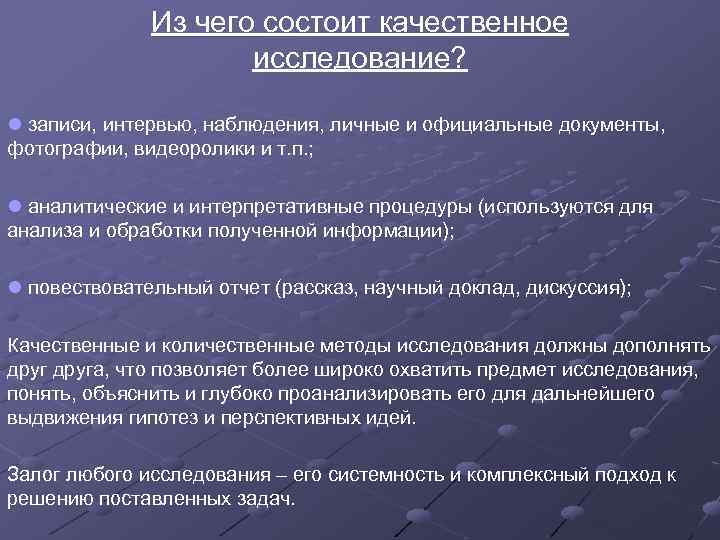 Из чего состоит качественное исследование?

● записи, интервью, наблюдения, личные и официальные документы, фотографии, видеоролики и т.п.;

● аналитические и интерпретативные процедуры (используются для анализа и обработки полученной информации);

● повествовательный отчет (рассказ, научный доклад, дискуссия);

Качественные и количественные методы исследования должны дополнять друг друга, что позволяет более широко охватить предмет исследования, понять, объяснить и глубоко проанализировать его для дальнейшего выдвижения гипотез и перспективных идей.

Залог любого исследования – его системность и комплексный подход к решению поставленных задач.